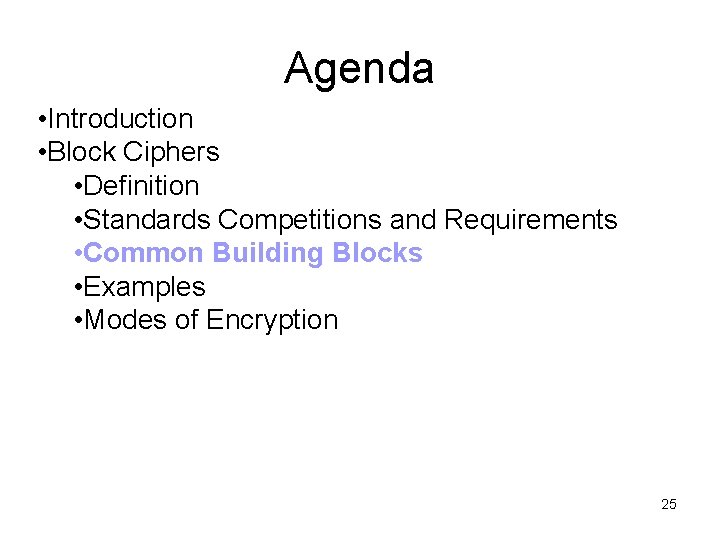 Agenda

• Introduction
• Block Ciphers
• Definition
• Standards Competitions and Requirements
• Common Building Blocks
• Examples
• Modes of Encryption

25